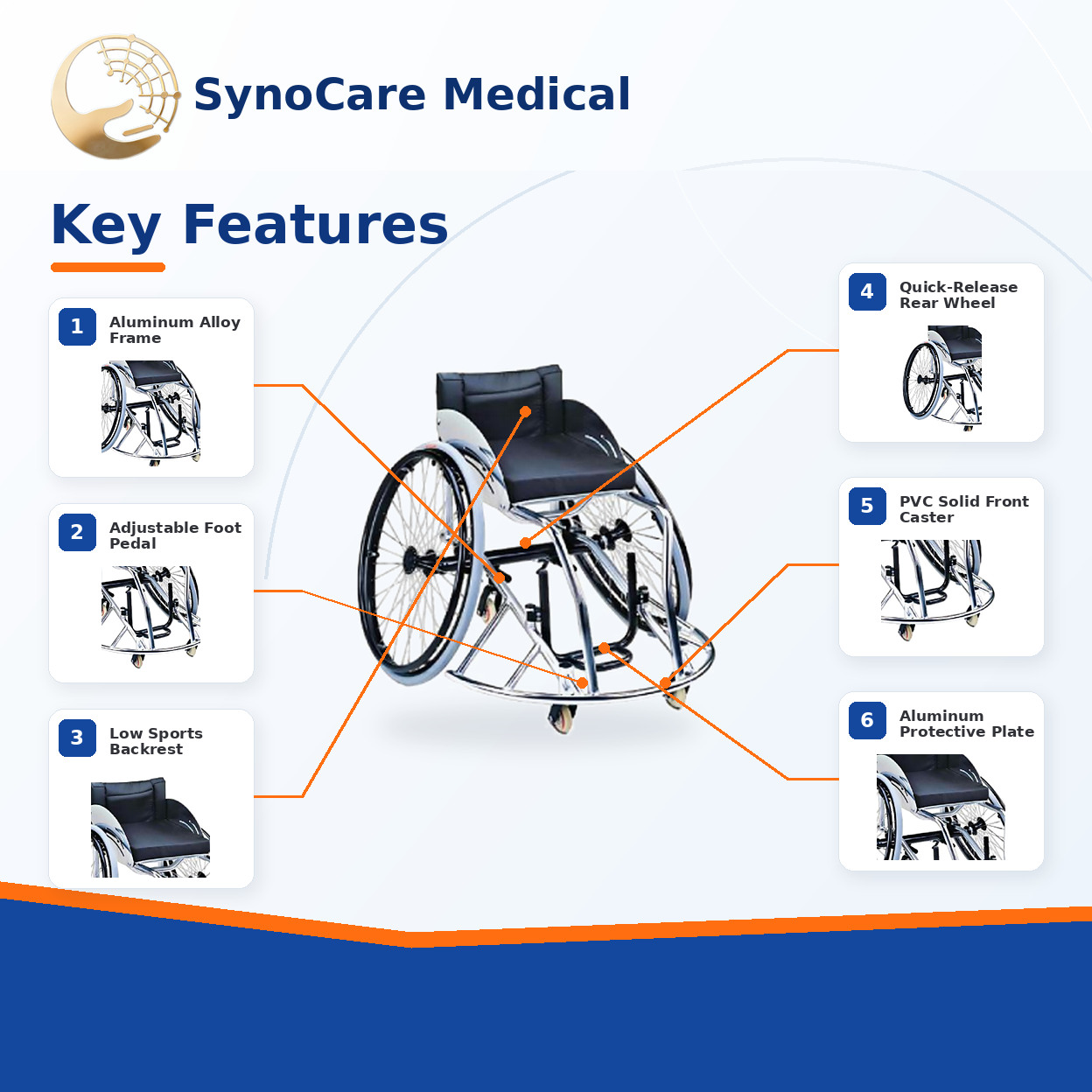 SynoCare Medical

Key Features

1 Aluminum Alloy Frame

2 Adjustable Foot Pedal

3 Low Sports Backrest

4 Quick-Release Rear Wheel

5 PVC Solid Front Caster

6 Aluminum Protective Plate